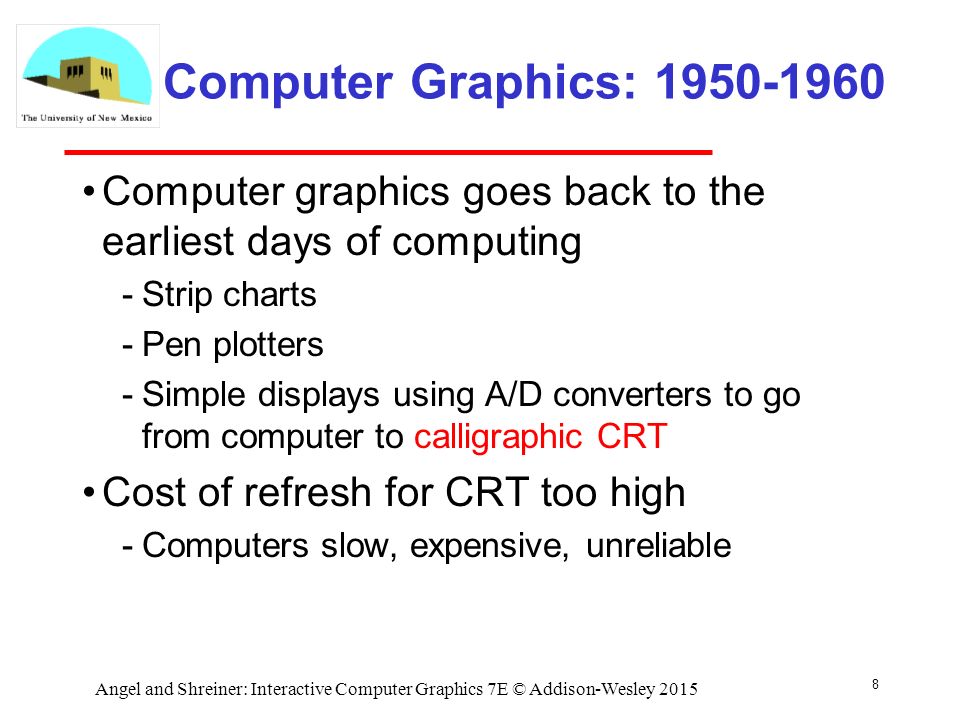 The University of New Mexico

Computer Graphics: 1950-1960

• Computer graphics goes back to the earliest days of computing
- Strip charts
- Pen plotters
- Simple displays using A/D converters to go from computer to calligraphic CRT

• Cost of refresh for CRT too high
- Computers slow, expensive, unreliable

Angel and Shreiner: Interactive Computer Graphics 7E © Addison-Wesley 2015

8